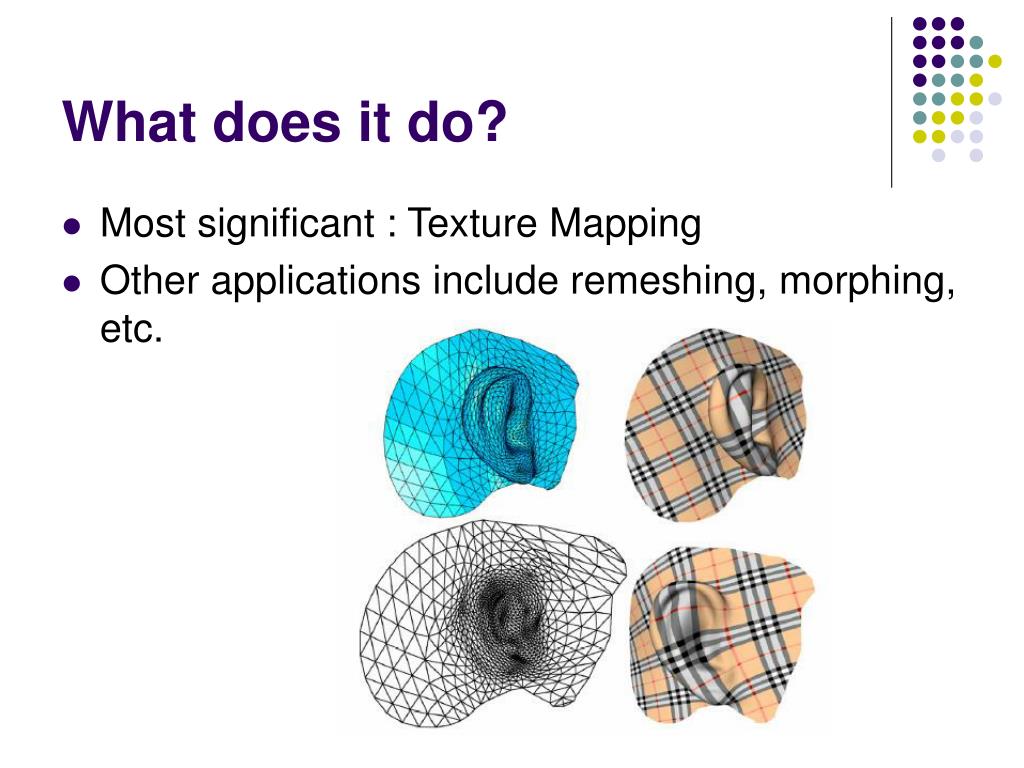 What does it do?

- Most significant : Texture Mapping
- Other applications include remeshing, morphing, etc.